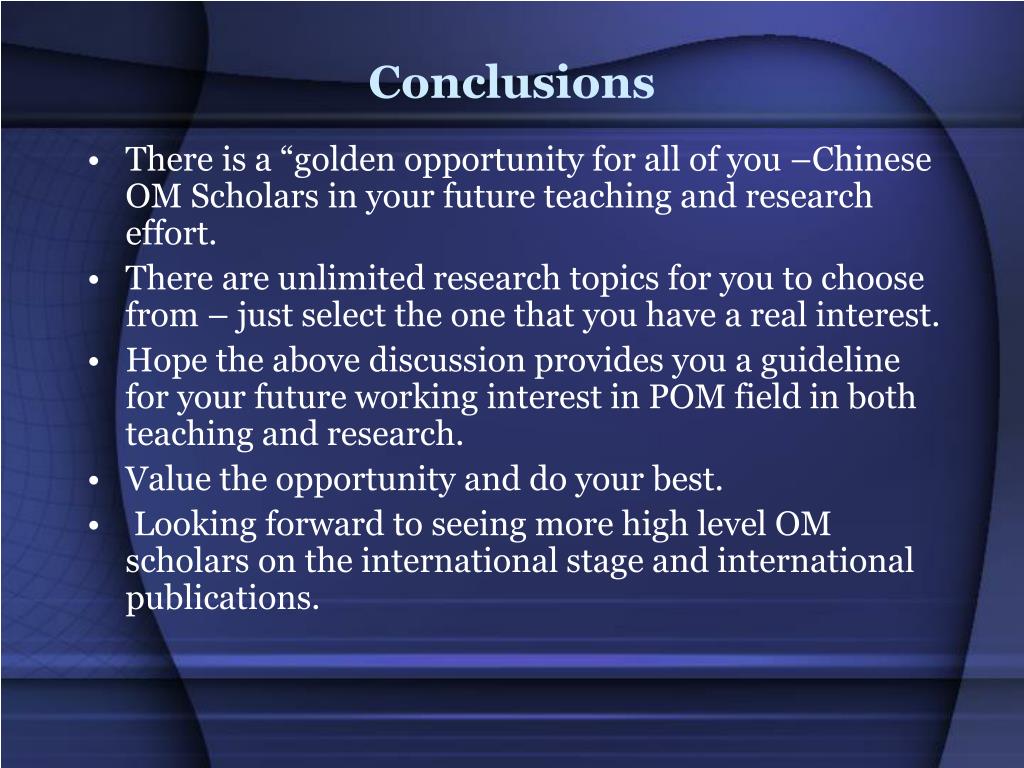 Conclusions

• There is a “golden opportunity for all of you –Chinese OM Scholars in your future teaching and research effort.
• There are unlimited research topics for you to choose from – just select the one that you have a real interest.
• Hope the above discussion provides you a guideline for your future working interest in POM field in both teaching and research.
• Value the opportunity and do your best.
• Looking forward to seeing more high level OM scholars on the international stage and international publications.